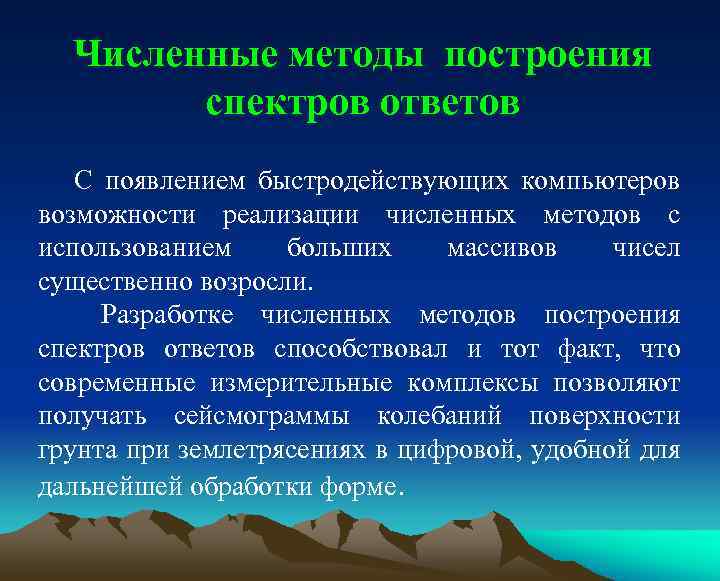 Численные методы построения спектров ответов

С появлением быстродействующих компьютеров возможности реализации численных методов с использованием больших массивов чисел существенно возросли.

Разработке численных методов построения спектров ответов способствовал и тот факт, что современные измерительные комплексы позволяют получать сейсмограммы колебаний поверхности грунта при землетрясениях в цифровой, удобной для дальнейшей обработки форме.